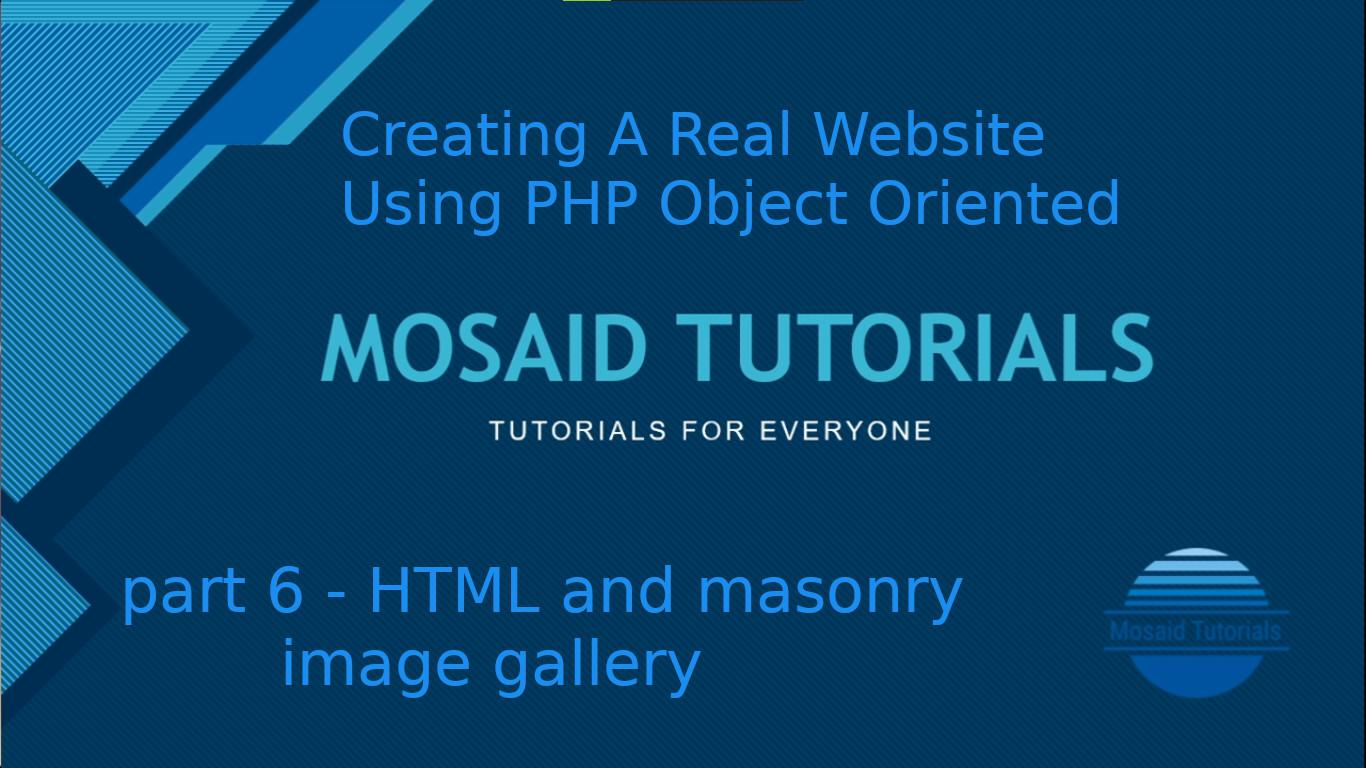 Creating A Real Website
Using PHP Object Oriented

MOSAID TUTORIALS
TUTORIALS FOR EVERYONE

part 6 - HTML and masonry
image gallery

Mosaid Tutorials